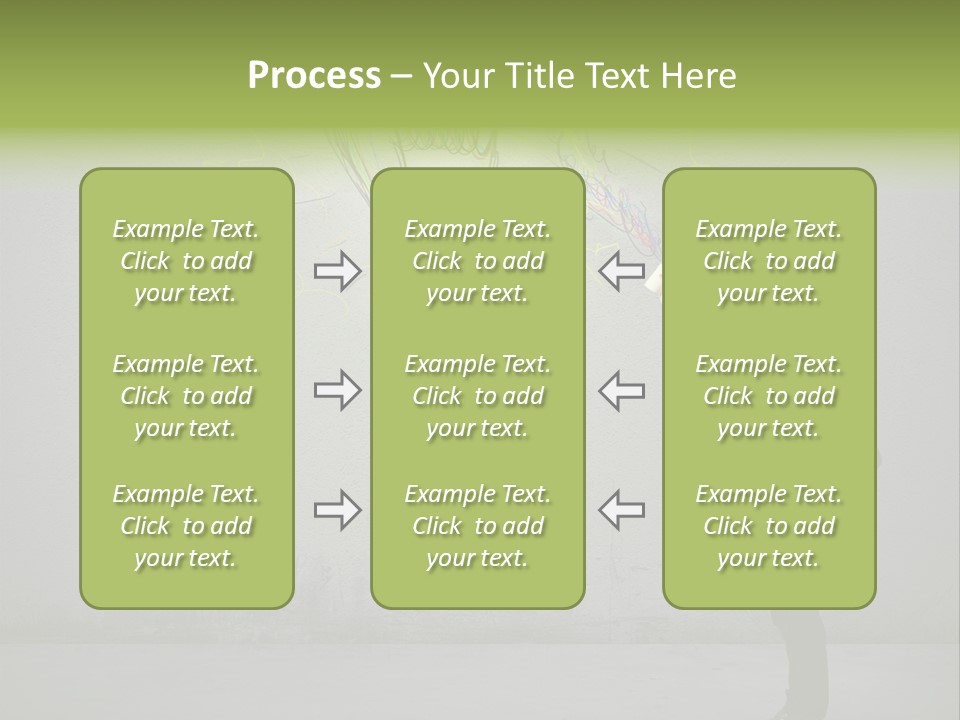 Process – Your Title Text Here

Example Text. Click to add your text.

Example Text. Click to add your text.

Example Text. Click to add your text.

Example Text. Click to add your text.

Example Text. Click to add your text.

Example Text. Click to add your text.

Example Text. Click to add your text.

Example Text. Click to add your text.

Example Text. Click to add your text.